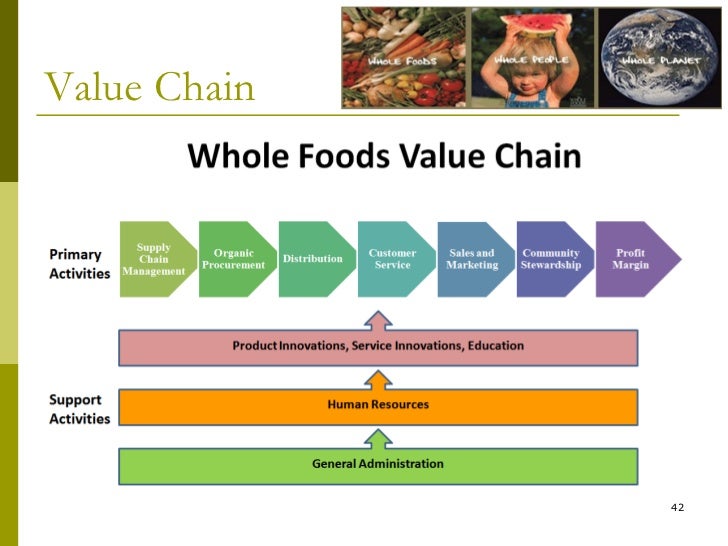 Value Chain

WHOLE FOODS

WHOLE PEOPLE

WHOLE PLANET

Whole Foods Value Chain

Primary Activities

Supply Chain Management

Organic Procurement

Distribution

Customer Service

Sales and Marketing

Community Stewardship

Profit Margin

Product Innovations, Service Innovations, Education

Support Activities

Human Resources

General Administration

42